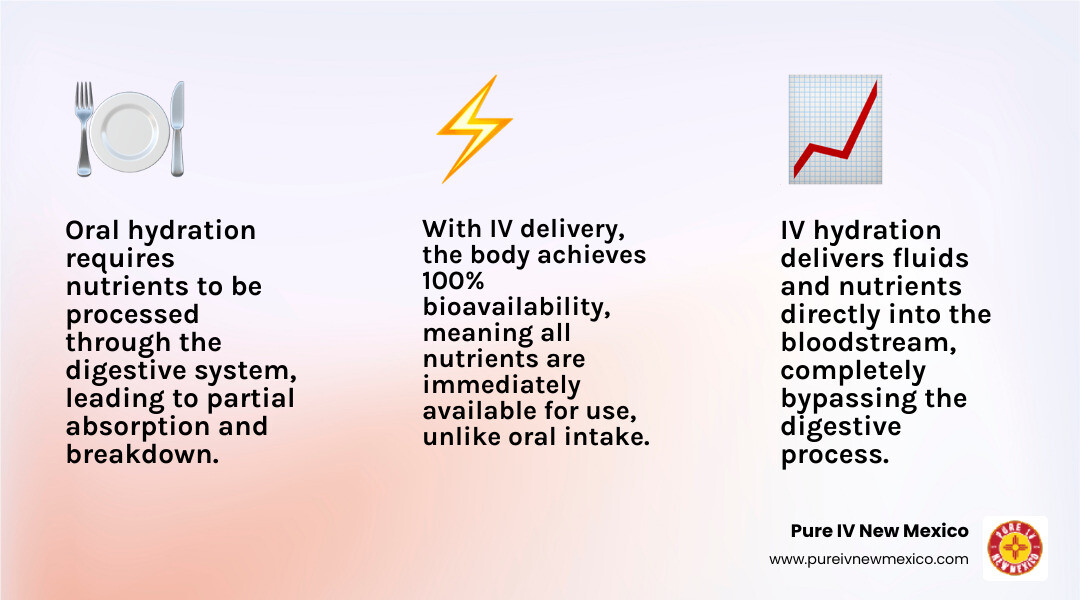 Oral hydration requires nutrients to be processed through the digestive system, leading to partial absorption and breakdown.

With IV delivery, the body achieves 100% bioavailability, meaning all nutrients are immediately available for use, unlike oral intake.

IV hydration delivers fluids and nutrients directly into the bloodstream, completely bypassing the digestive process.

Pure IV New Mexico
www.pureivnewmexico.com

PURE IV NEW MEXICO